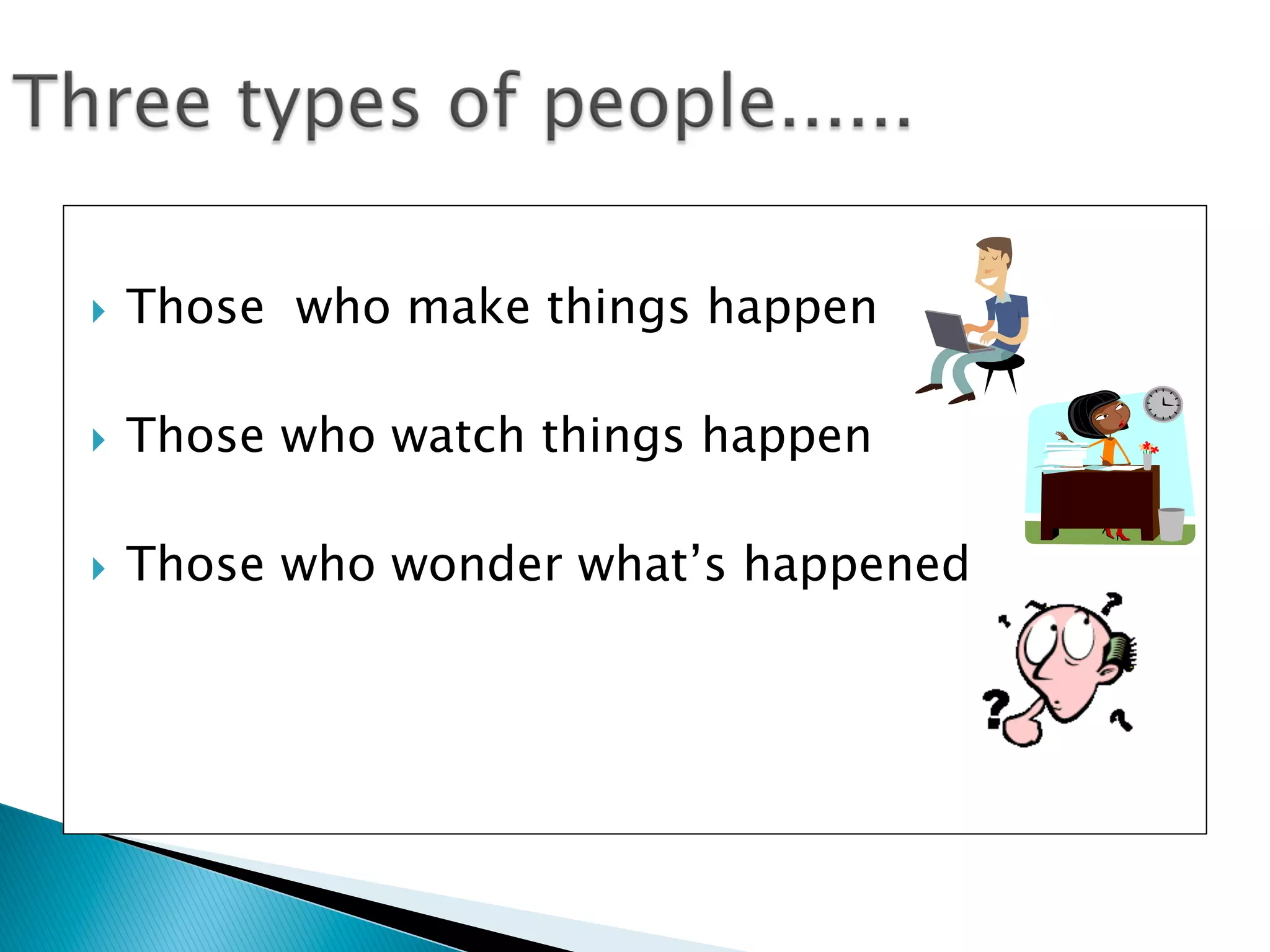 Three types of people......

Those  who make things happen

Those who watch things happen

Those who wonder what's happened